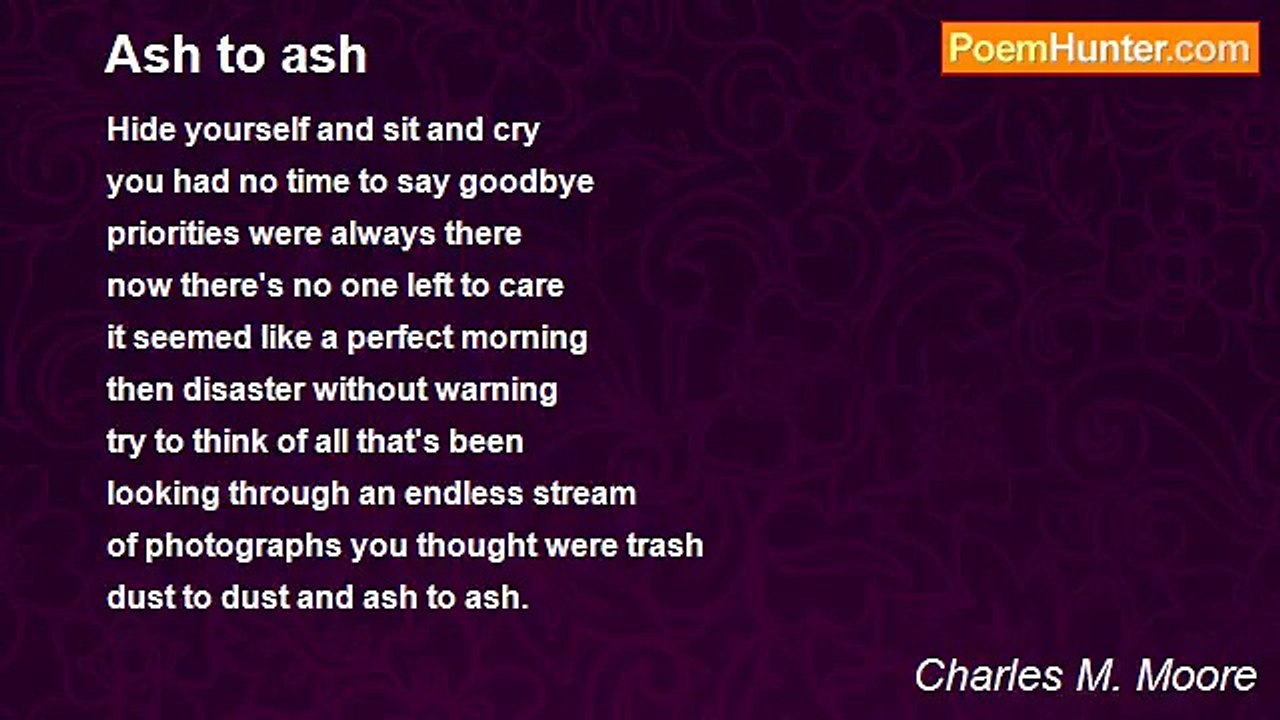 Ash to ash

PoemHunter.com

Hide yourself and sit and cry
you had no time to say goodbye
priorities were always there
now there's no one left to care
it seemed like a perfect morning
then disaster without warning
try to think of all that's been
looking through an endless stream
of photographs you thought were trash
dust to dust and ash to ash.

Charles M. Moore